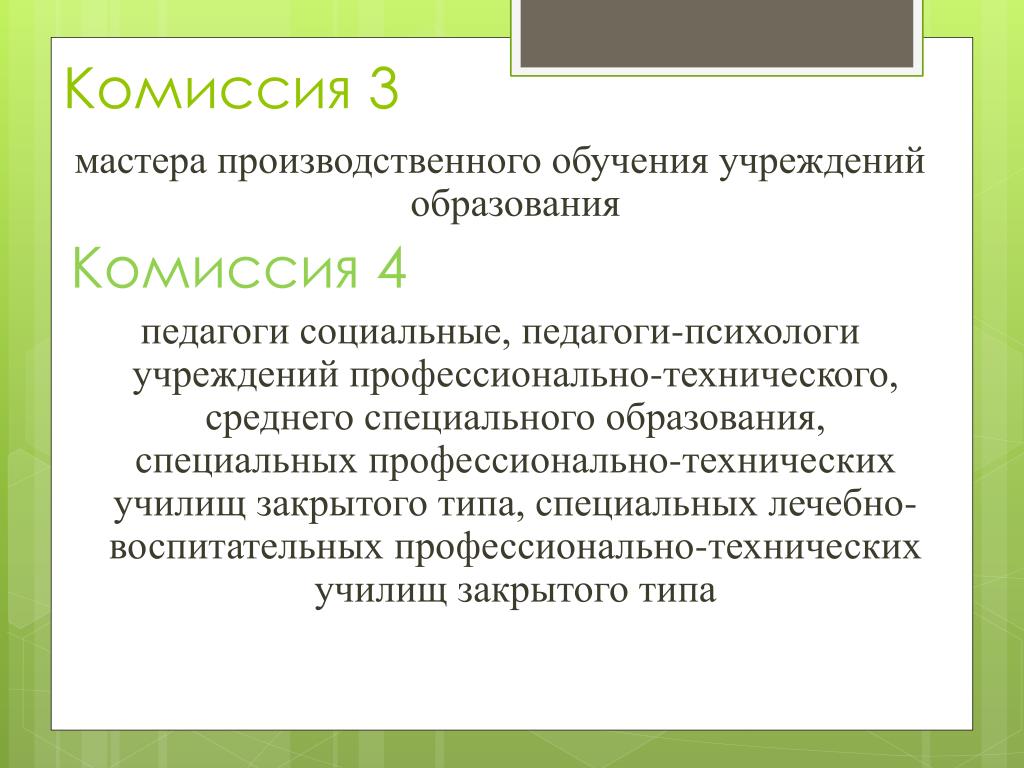 Комиссия 3

мастера производственного обучения учреждений образования

Комиссия 4

педагоги социальные, педагоги-психологи учреждений профессионально-технического, среднего специального образования, специальных профессионально-технических училищ закрытого типа, специальных лечебно-воспитательных профессионально-технических училищ закрытого типа